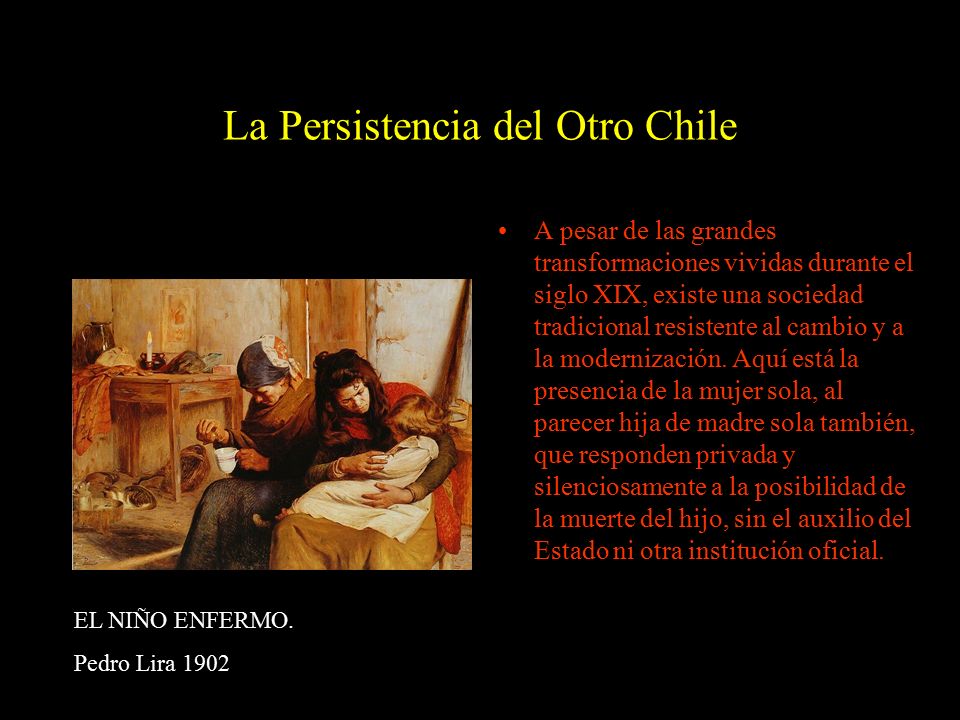 La Persistencia del Otro Chile

• A pesar de las grandes transformaciones vividas durante el siglo XIX, existe una sociedad tradicional resistente al cambio y a la modernización. Aquí está la presencia de la mujer sola, al parecer hija de madre sola también, que responden privada y silenciosamente a la posibilidad de la muerte del hijo, sin el auxilio del Estado ni otra institución oficial.

EL NIÑO ENFERMO.

Pedro Lira 1902